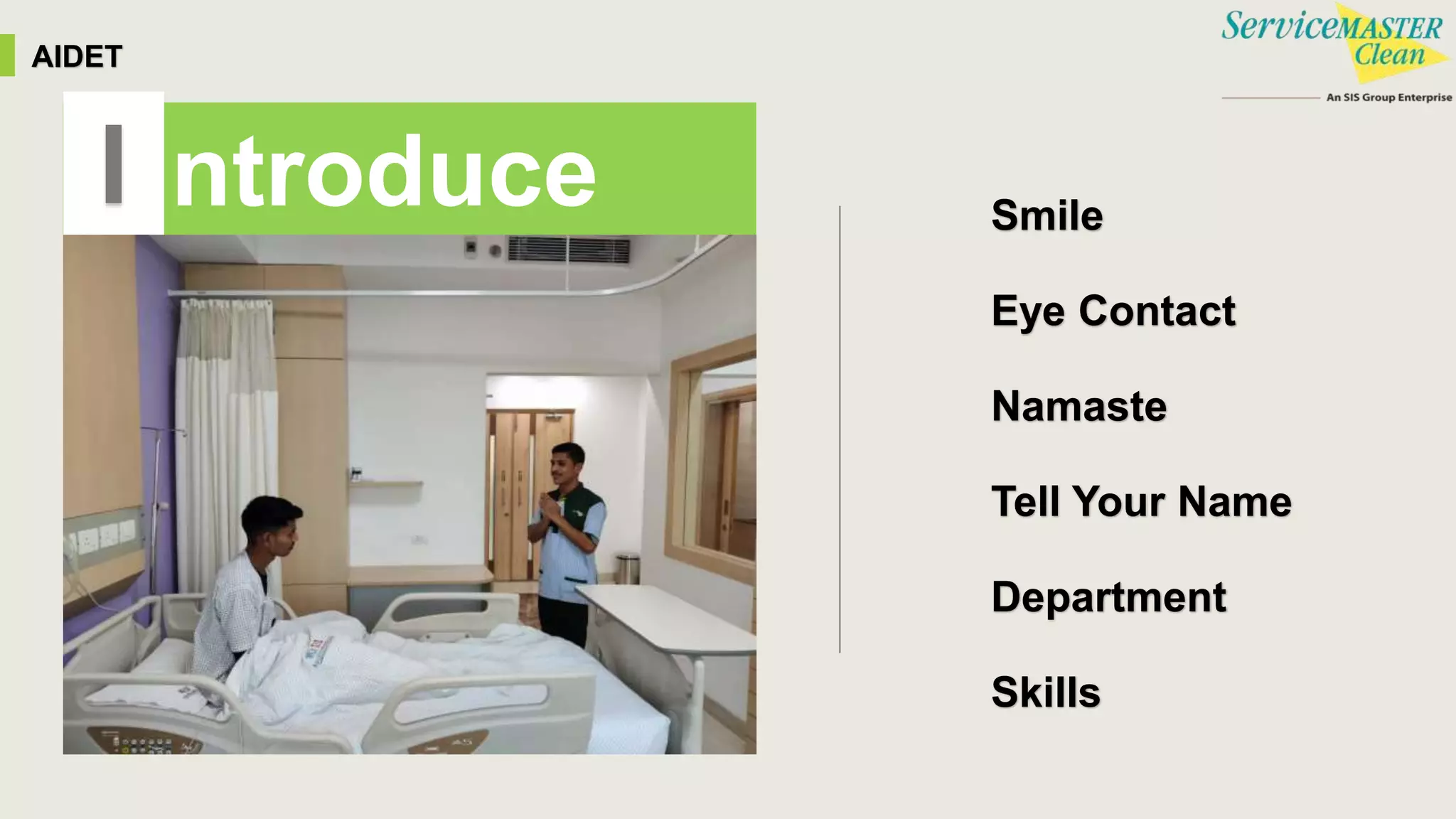 AIDET

ServiceMASTER Clean
An SIS Group Enterprise

Introduce

Smile

Eye Contact

Namaste

Tell Your Name

Department

Skills